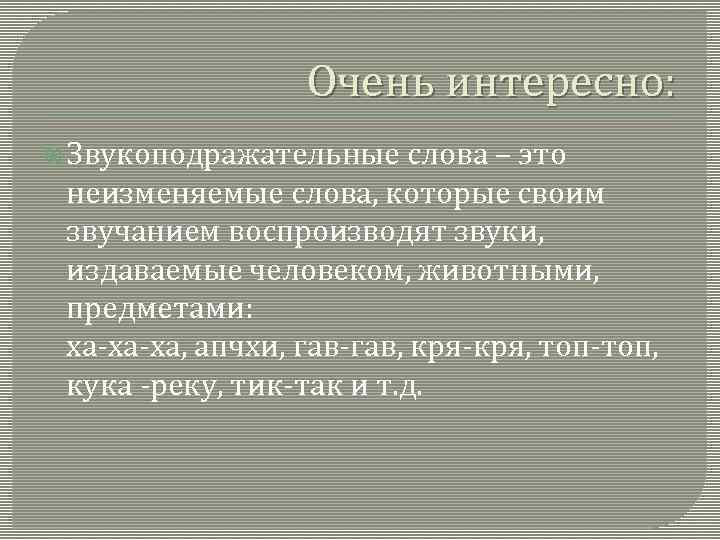 Очень интересно:

Звукоподражательные слова – это неизменяемые слова, которые своим звучанием воспроизводят звуки, издаваемые человеком, животными, предметами:
ха-ха-ха, апчхи, гав-гав, кря-кря, топ-топ, кука -реку, тик-так и т.д.